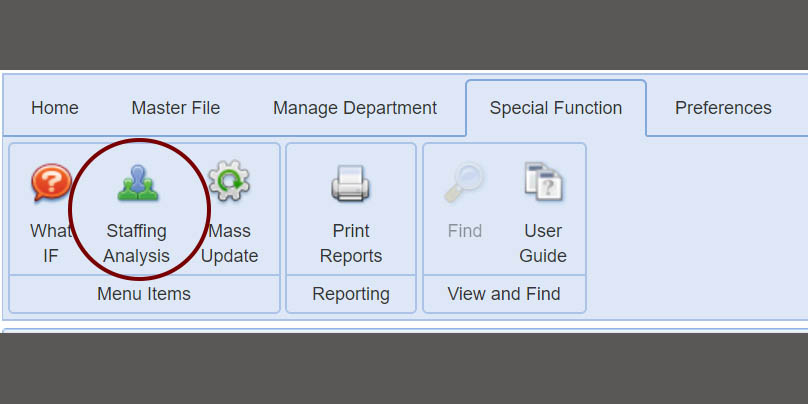 Home Master File Manage Department Special Function Preferences

What IF Staffing Analysis Mass Update

Menu Items

Print Reports

Reporting

Find User Guide

View and Find